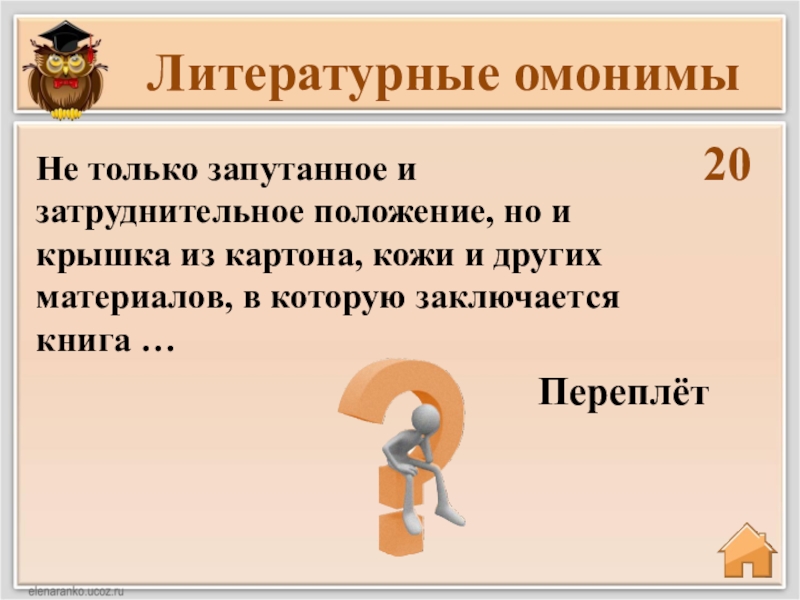 Литературные омонимы

20

Не только запутанное и затруднительное положение, но и крышка из картона, кожи и других материалов, в которую заключается книга …

Переплёт

elenaranko.ucoz.ru